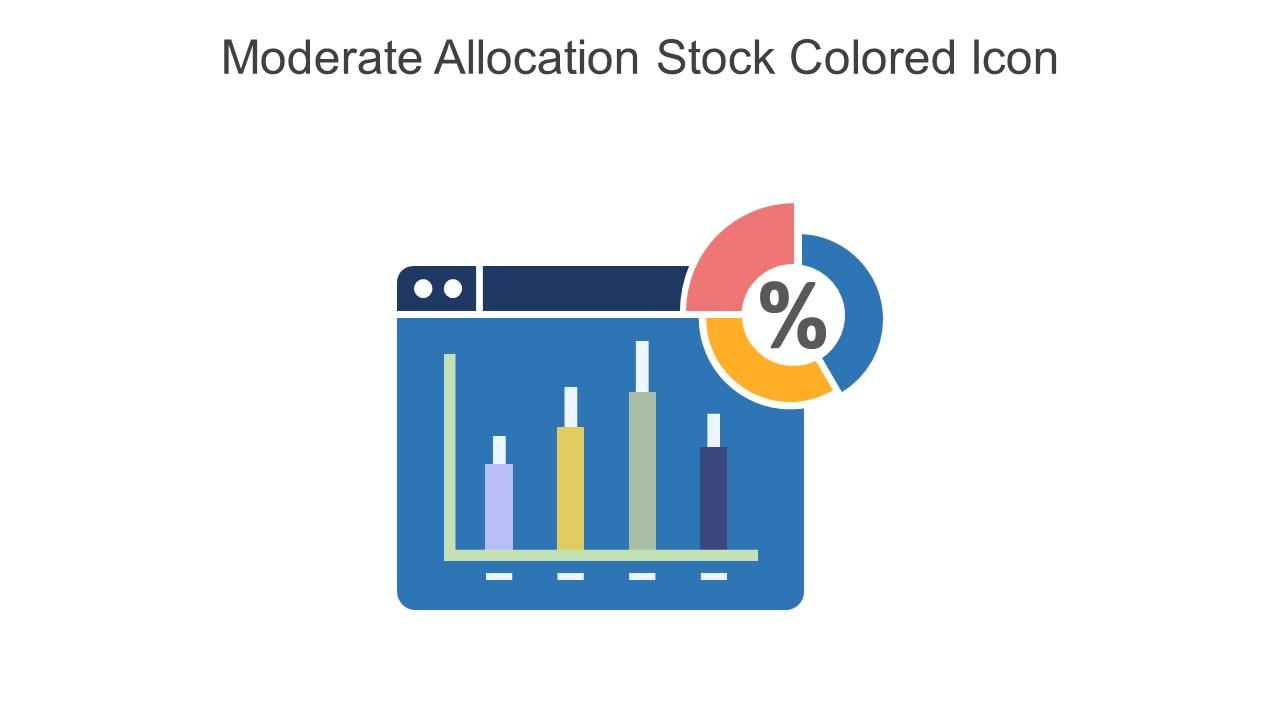 Moderate Allocation Stock Colored Icon

%